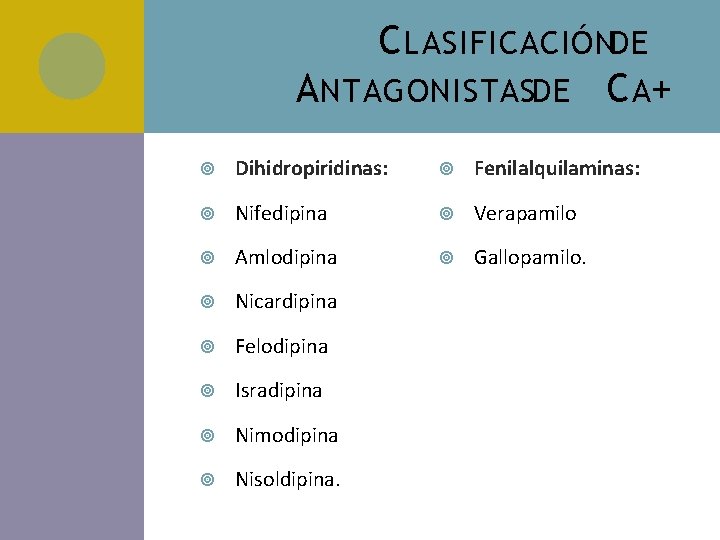 CLASIFICACIÓNDE ANTAGONISTASDE CA+

Dihidropiridinas:

Nifedipina

Amlodipina

Nicardipina

Felodipina

Isradipina

Nimodipina

Nisoldipina.

Fenilalquilaminas:

Verapamilo

Gallopamilo.